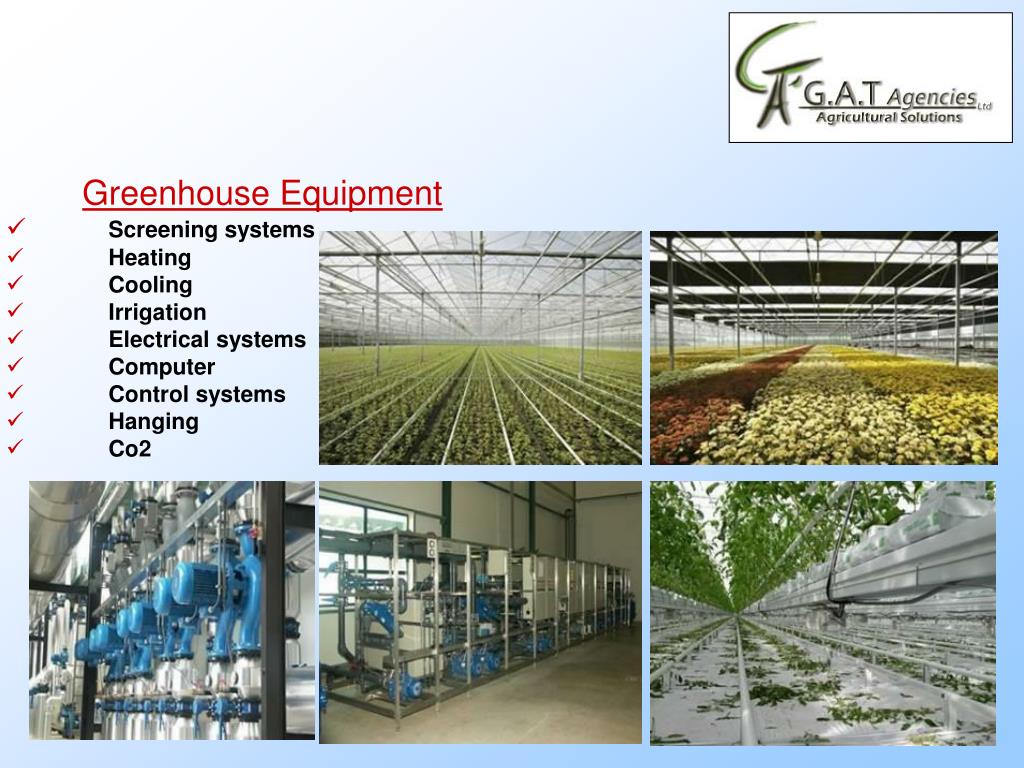 G.A.T Agencies Ltd
Agricultural Solutions

Greenhouse Equipment

✓ Screening systems
✓ Heating
✓ Cooling
✓ Irrigation
✓ Electrical systems
✓ Computer
✓ Control systems
✓ Hanging
✓ Co2